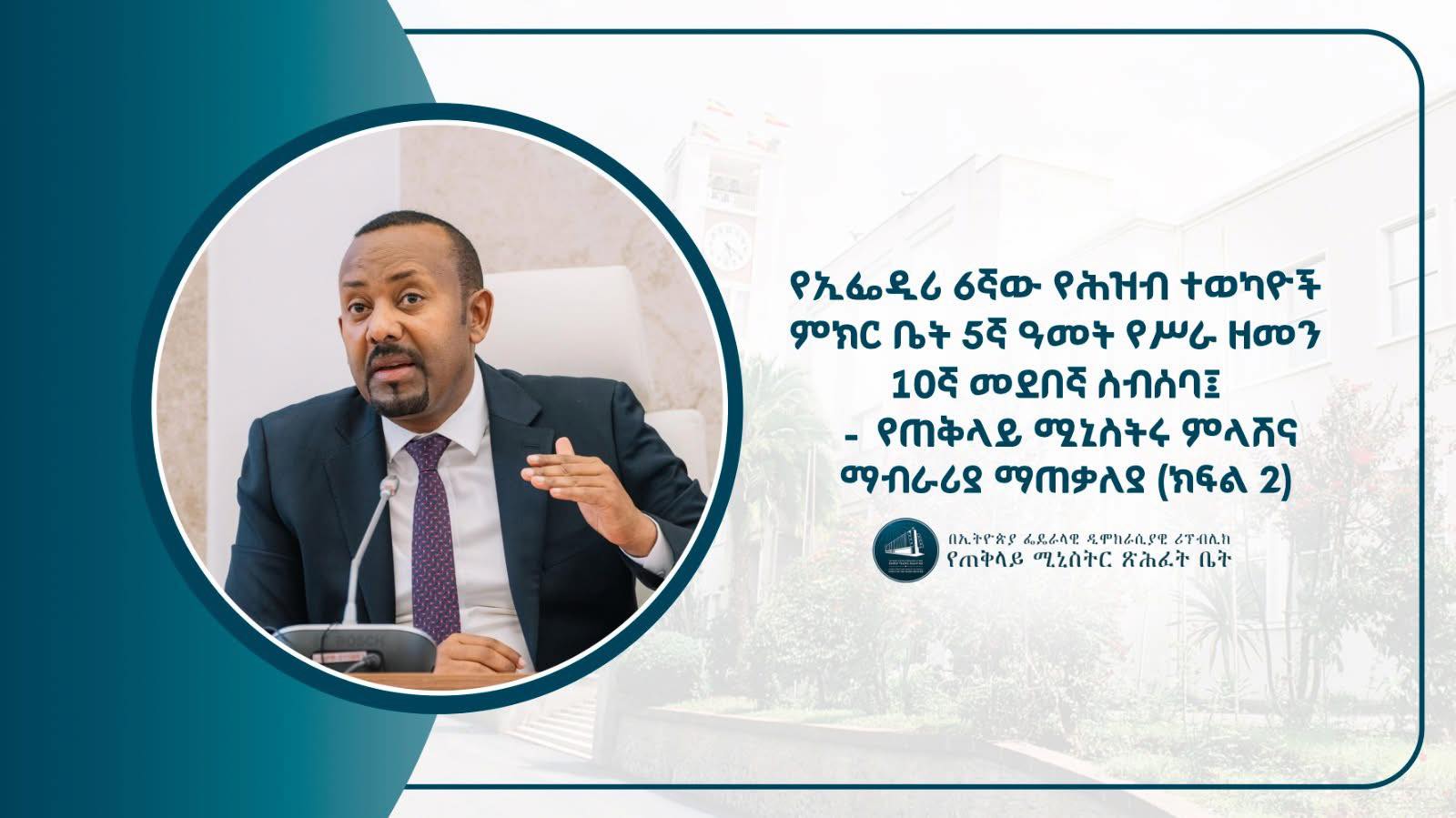 የኢፌዲሪ 6ኛው የሕዝብ ተወካዮች ምክር ቤት 5ኛ ዓመት የሥራ ዘመን 10ኛ መደበኛ ስብሰባ፤ - የጠቅላይ ሚኒስትሩ ምላሽና ማብራሪያ ማጠቃለያ (ክፍል 2)

በኢትዮጵያ ፌደራላዊ ዲሞክራሲያዊ ሪፐብሊክ
የጠቅላይ ሚኒስትር ጽሕፈት ቤት

BOSCH